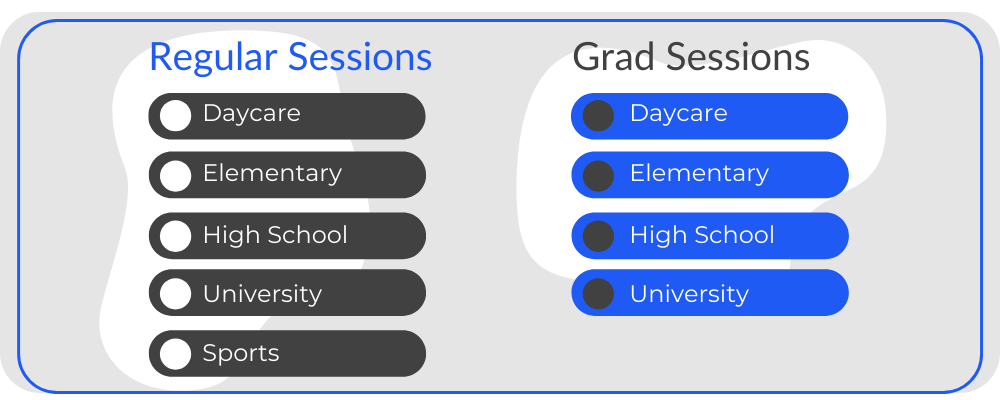 Regular Sessions

Daycare

Elementary

High School

University

Sports

Grad Sessions

Daycare

Elementary

High School

University